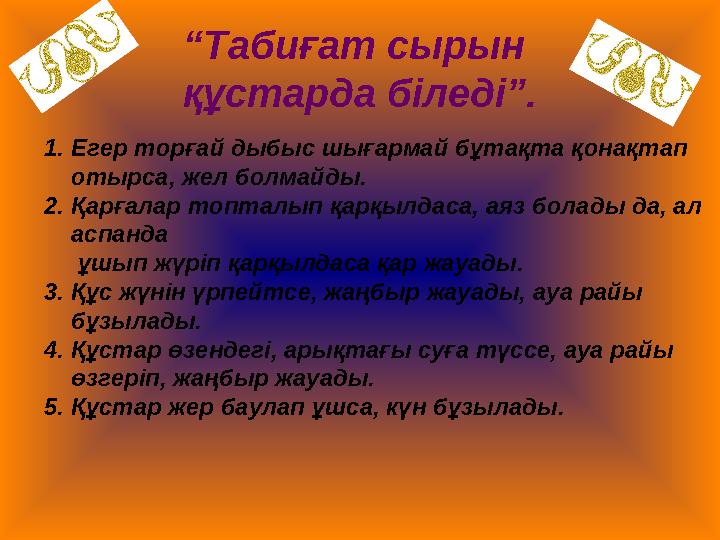 “Табиғат сырын құстарда біледі”.

1. Егер торғай дыбыс шығармай бұтақта қонақтап отырса, жел болмайды.
2. Қарғалар топталып қарқылдаса, аяз болады да, ал аспанда
ұшып жүріп қарқылдаса қар жауады.
3. Құс жүнін үрпейтсе, жаңбыр жауады, ауа райы бұзылады.
4. Құстар өзендегі, арықтағы суға түссе, ауа райы өзгеріп, жаңбыр жауады.
5. Құстар жер баулап ұшса, күн бұзылады.